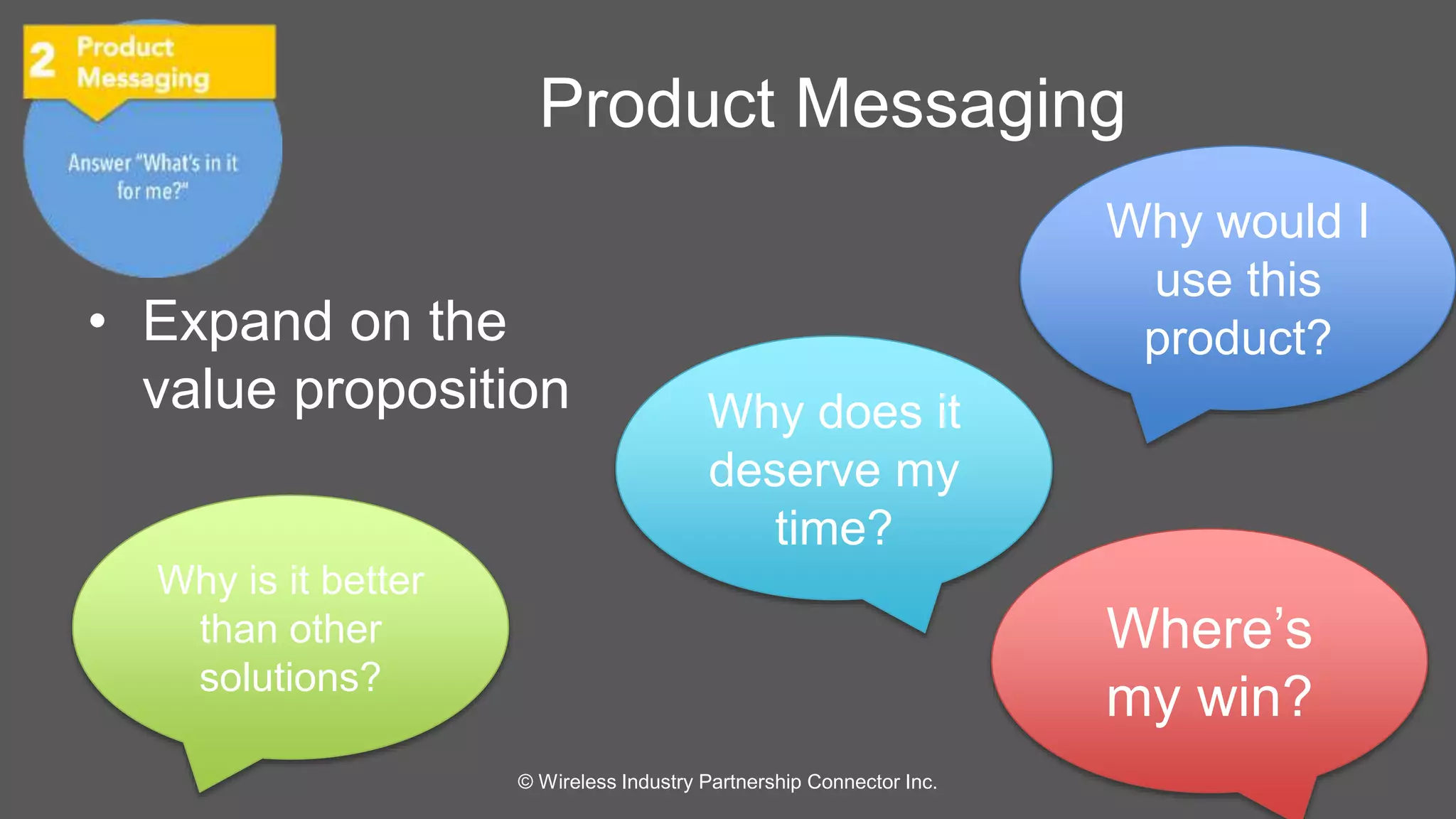 2 Product Messaging

Answer "What's in it for me?"

Product Messaging

• Expand on the value proposition

Why would I use this product?

Why does it deserve my time?

Why is it better than other solutions?

Where's my win?

© Wireless Industry Partnership Connector Inc.